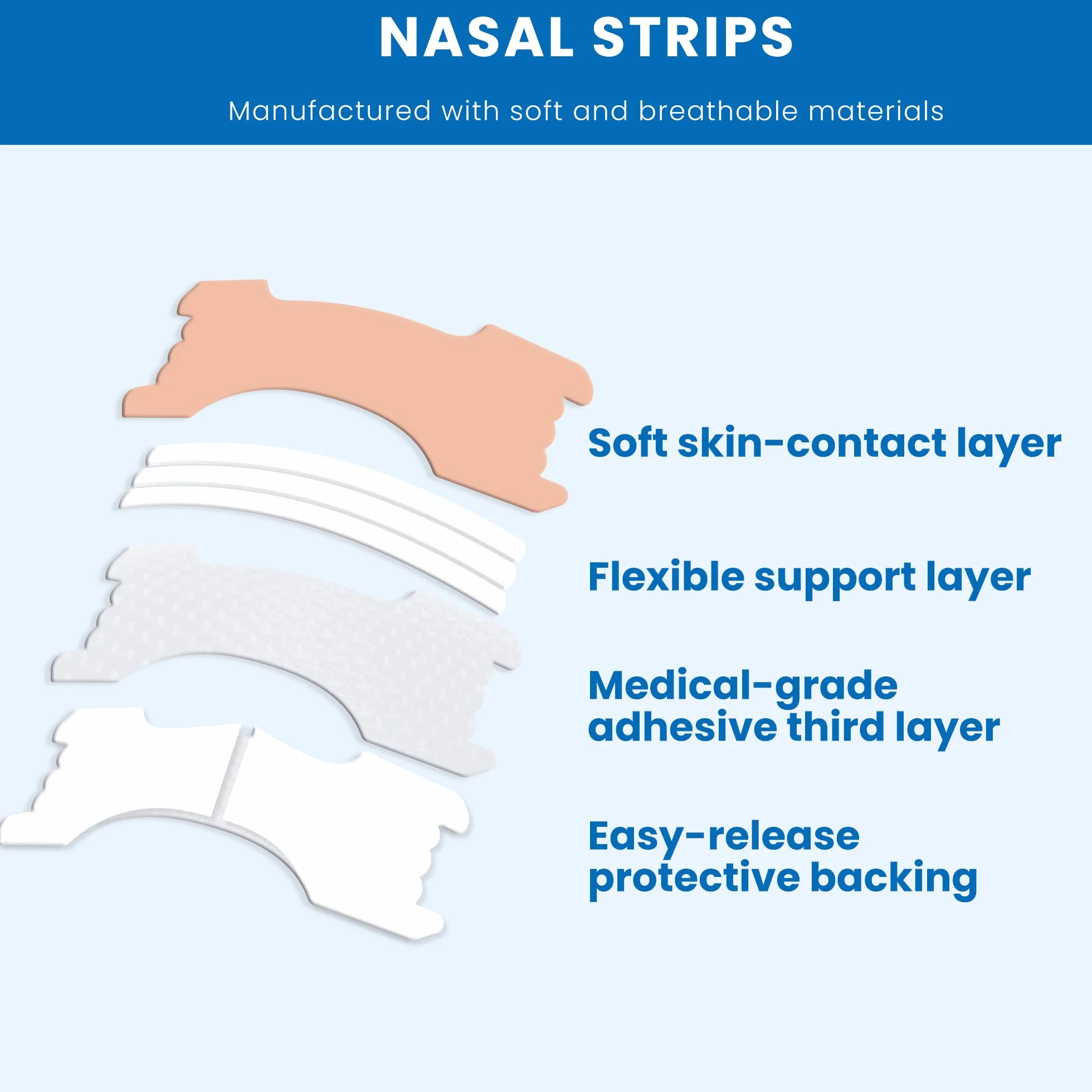 NASAL STRIPS

Manufactured with soft and breathable materials

Soft skin-contact layer

Flexible support layer

Medical-grade adhesive third layer

Easy-release protective backing